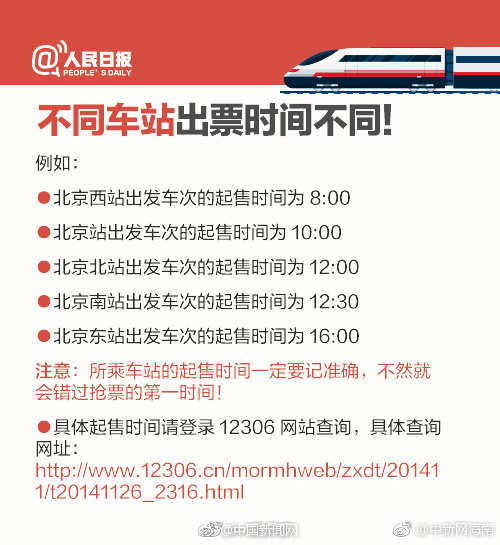 @人民日报
PEOPLE'S DAILY

不同车站出票时间不同!

例如：

●北京西站出发车次的起售时间为 8:00

●北京站出发车次的起售时间为 10:00

●北京北站出发车次的起售时间为 12:00

●北京南站出发车次的起售时间为 12:30

●北京东站出发车次的起售时间为 16:00

注意：所乘车站的起售时间一定要记准确，不然就会错过抢票的第一时间！

●具体起售时间请登录 12306 网站查询，具体查询网址：
http://www.12306.cn/mormhweb/zxdt/201411/t20141126_2316.html

@中国新闻网 @中新网海南